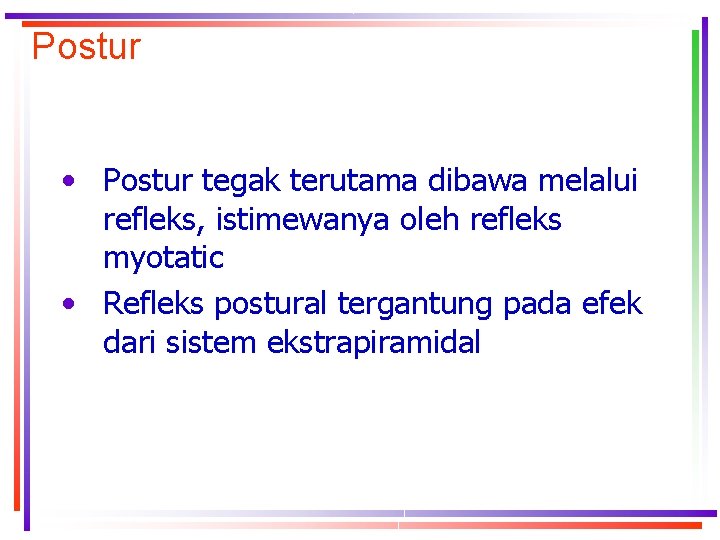 Postur

• Postur tegak terutama dibawa melalui refleks, istimewanya oleh refleks myotatic

• Refleks postural tergantung pada efek dari sistem ekstrapiramidal